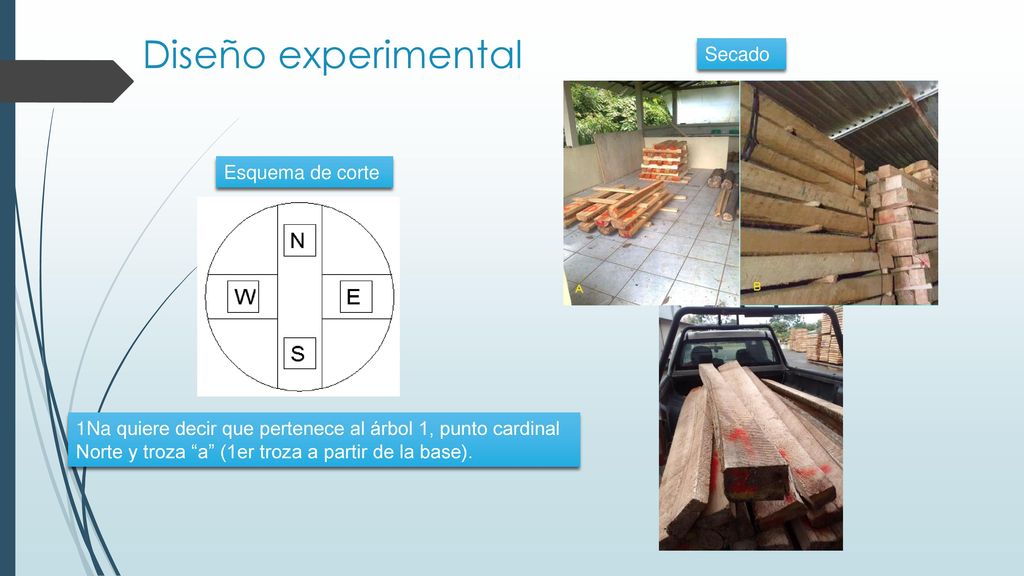 Diseño experimental

Secado

Esquema de corte

N

W

E

S

A

B

1Na quiere decir que pertenece al árbol 1, punto cardinal Norte y troza “a” (1er troza a partir de la base).